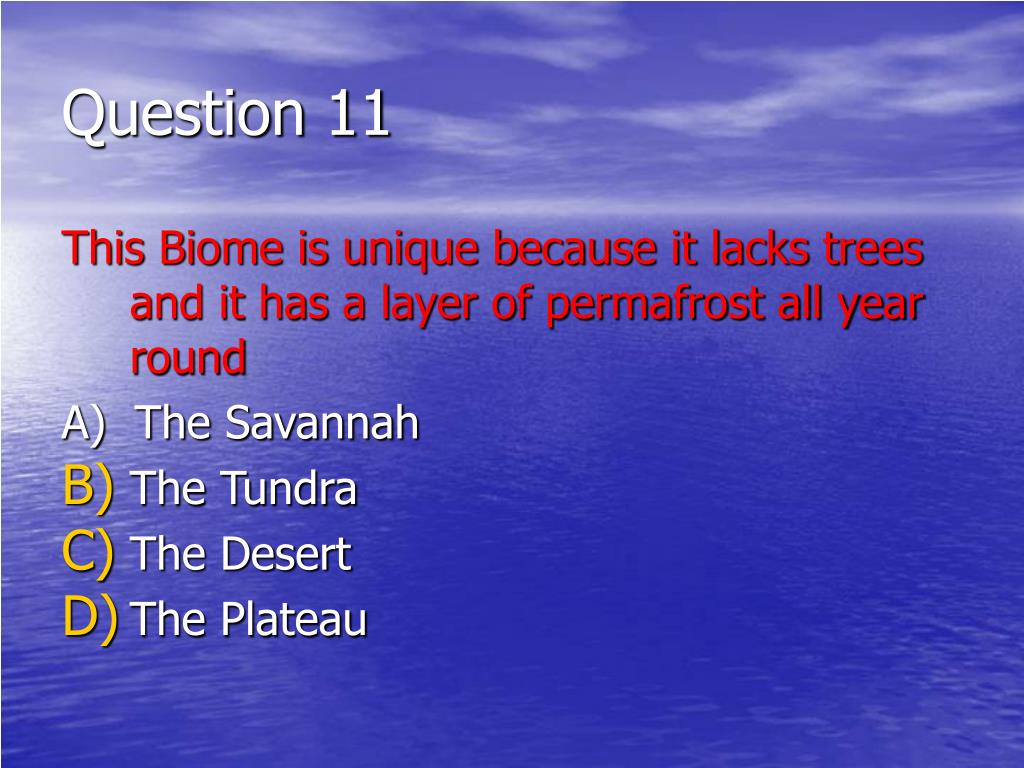 Question 11

This Biome is unique because it lacks trees and it has a layer of permafrost all year round

A) The Savannah
B) The Tundra
C) The Desert
D) The Plateau